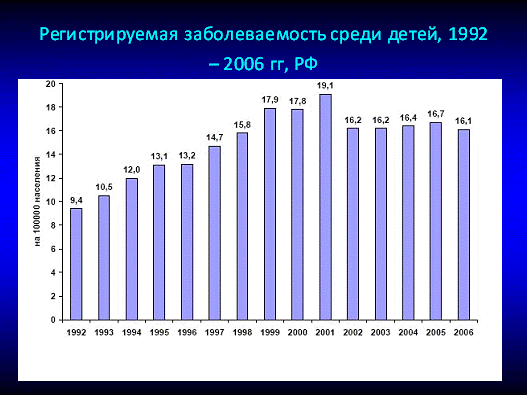 Регистрируемая заболеваемость среди детей, 1992 – 2006 гг, РФ

на 100000 населения

20
18
16
14
12
10
8
6
4
2
0

9,4
10,5
12,0
13,1
13,2
14,7
15,8
17,9
17,8
19,1
16,2
16,2
16,4
16,7
16,1

1992
1993
1994
1995
1996
1997
1998
1999
2000
2001
2002
2003
2004
2005
2006